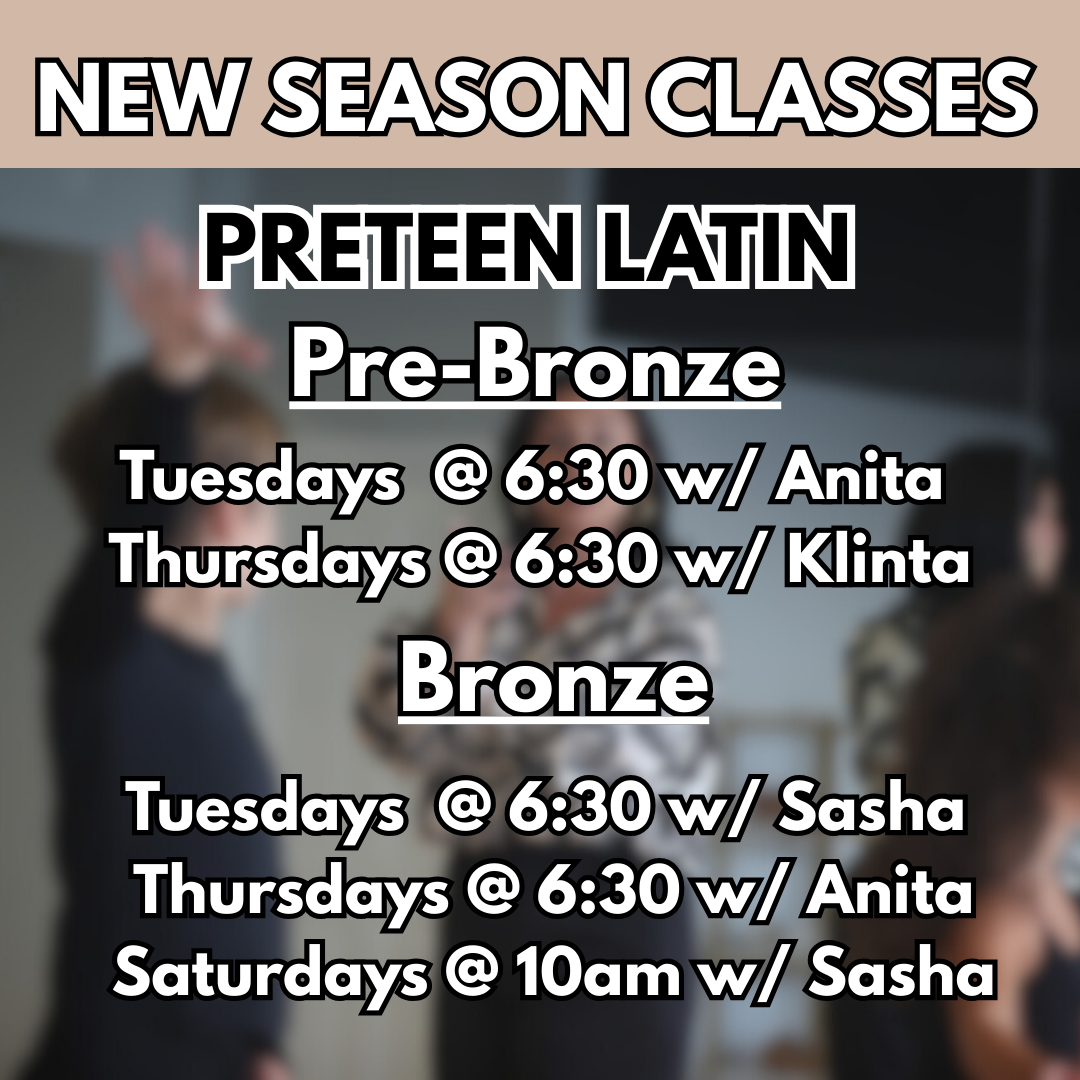 NEW SEASON CLASSES

PRETEEN LATIN

Pre-Bronze

Tuesdays @ 6:30 w/ Anita
Thursdays @ 6:30 w/ Klinta

Bronze

Tuesdays @ 6:30 w/ Sasha
Thursdays @ 6:30 w/ Anita
Saturdays @ 10am w/ Sasha